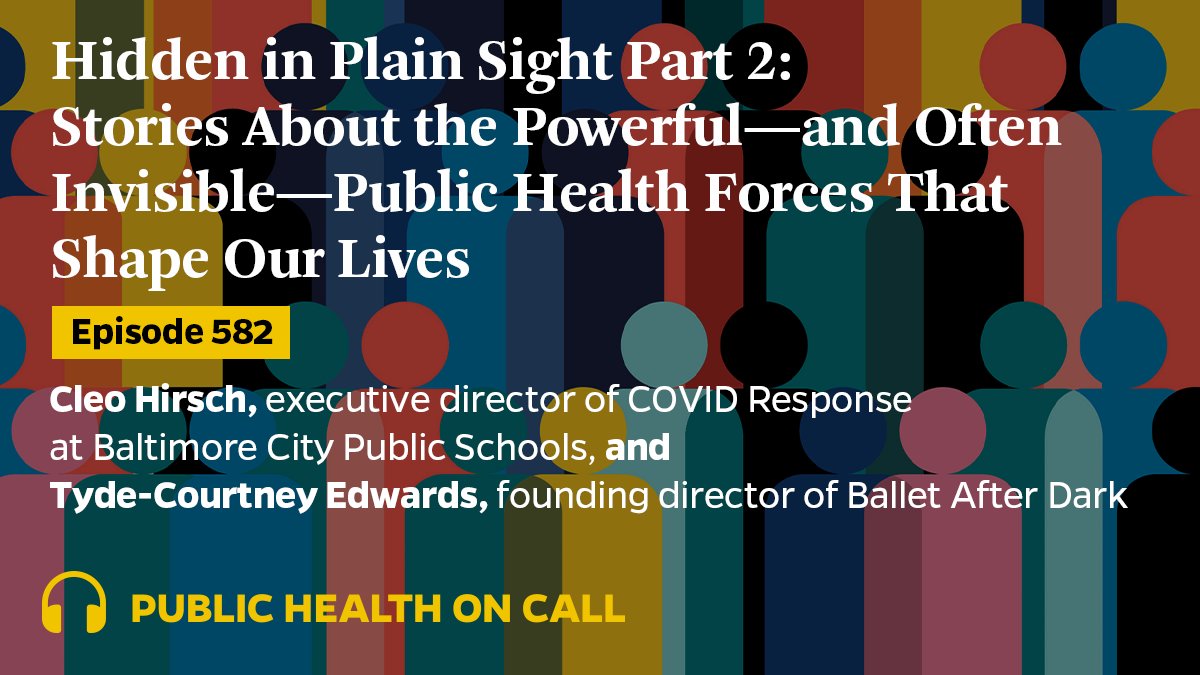 Hidden in Plain Sight Part 2: Stories About the Powerful—and Often Invisible—Public Health Forces That Shape Our Lives

Episode 582

Cleo Hirsch, executive director of COVID Response at Baltimore City Public Schools, and Tyde-Courtney Edwards, founding director of Ballet After Dark

PUBLIC HEALTH ON CALL